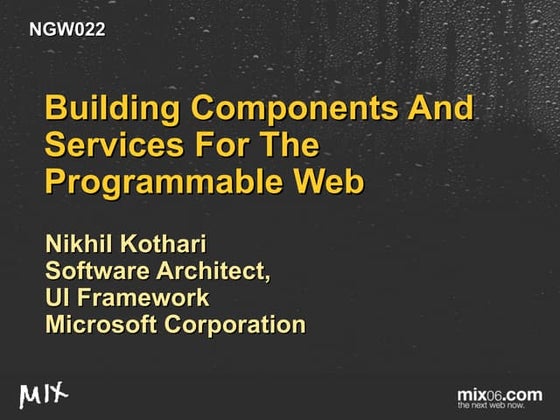 NGW022

Building Components And Services For The Programmable Web

Nikhil Kothari
Software Architect,
UI Framework
Microsoft Corporation

MIX

mix06.com
the next web now.